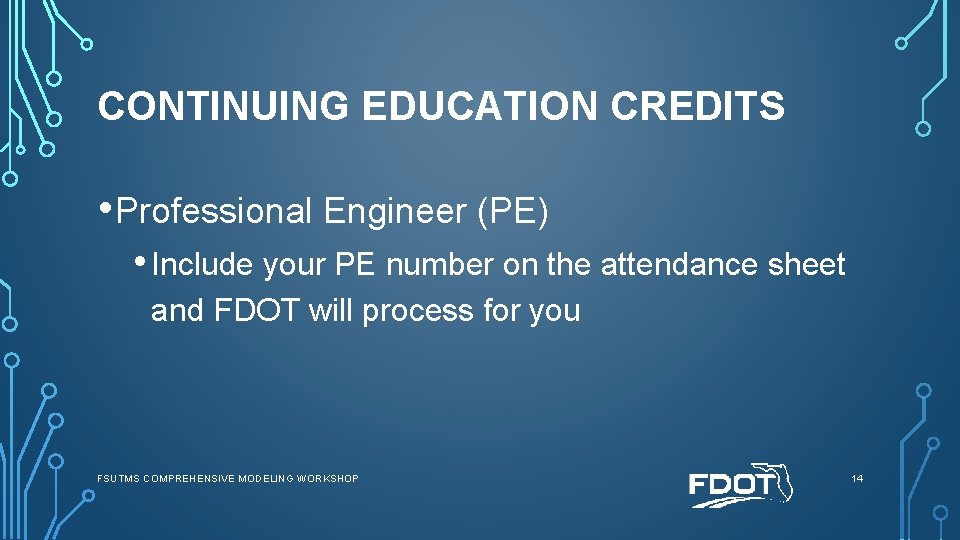 CONTINUING EDUCATION CREDITS

• Professional Engineer (PE)

• Include your PE number on the attendance sheet and FDOT will process for you

FSUTMS COMPREHENSIVE MODELING WORKSHOP

FDOT

14